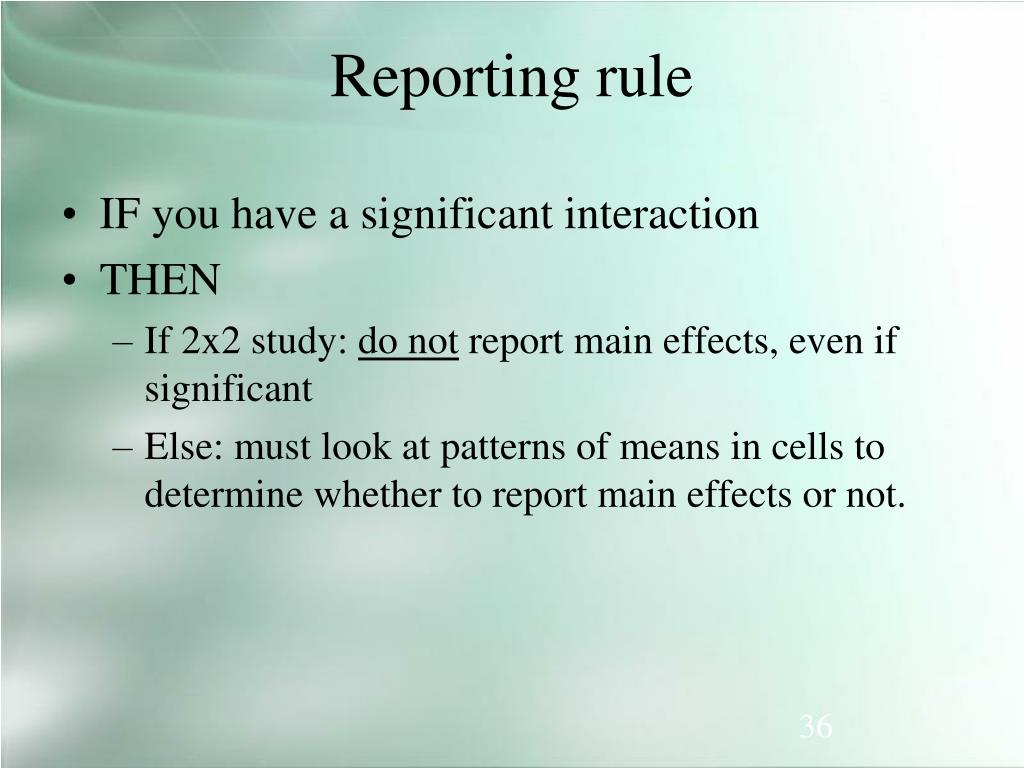 Reporting rule

• IF you have a significant interaction
• THEN
– If 2x2 study: do not report main effects, even if significant
– Else: must look at patterns of means in cells to determine whether to report main effects or not.

36